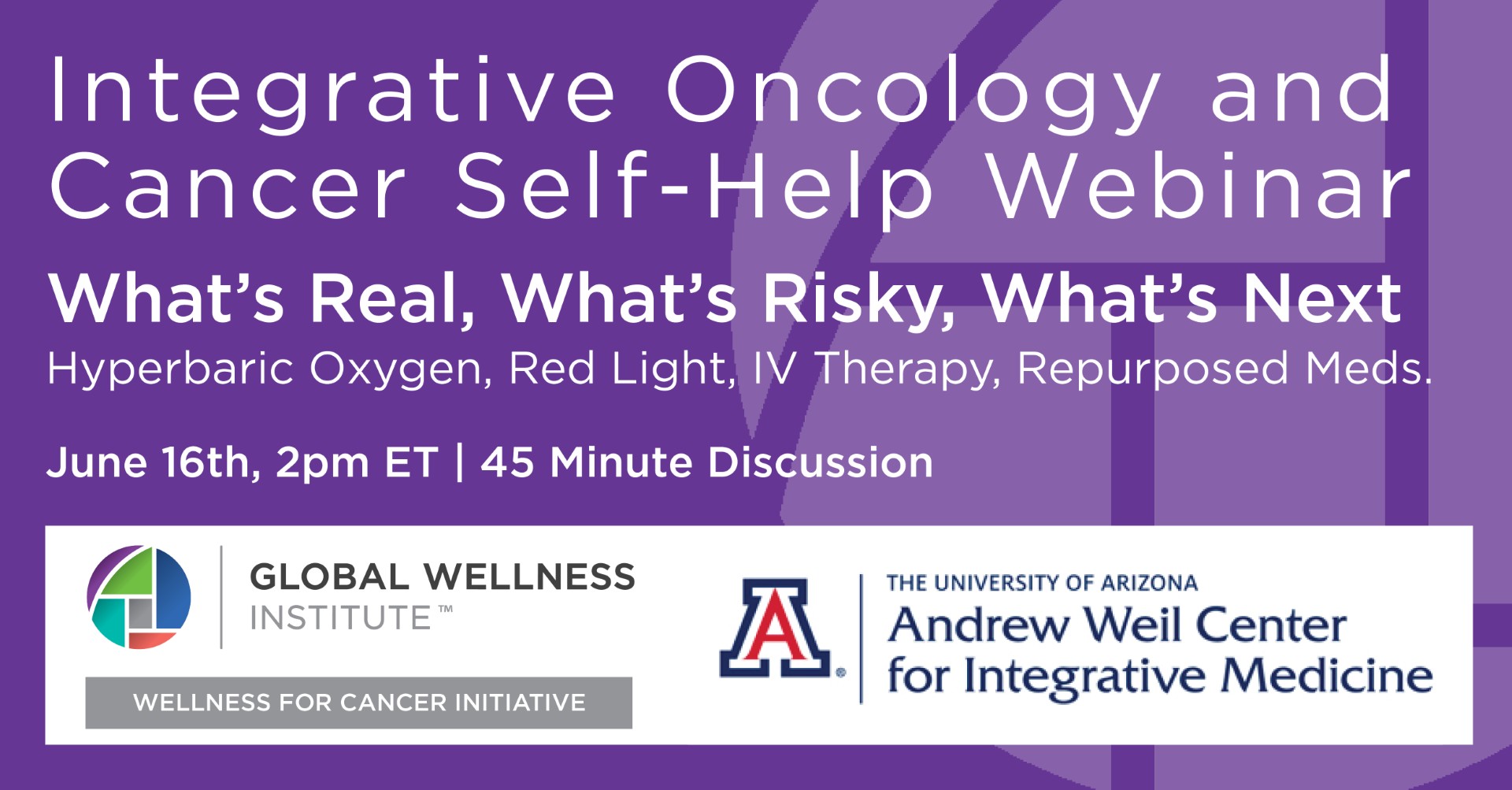 Integrative Oncology and Cancer Self-Help Webinar

What's Real, What's Risky, What's Next

Hyperbaric Oxygen, Red Light, IV Therapy, Repurposed Meds.

June 16th, 2pm ET | 45 Minute Discussion

GLOBAL WELLNESS INSTITUTE™

WELLNESS FOR CANCER INITIATIVE

A

THE UNIVERSITY OF ARIZONA
Andrew Weil Center for Integrative Medicine